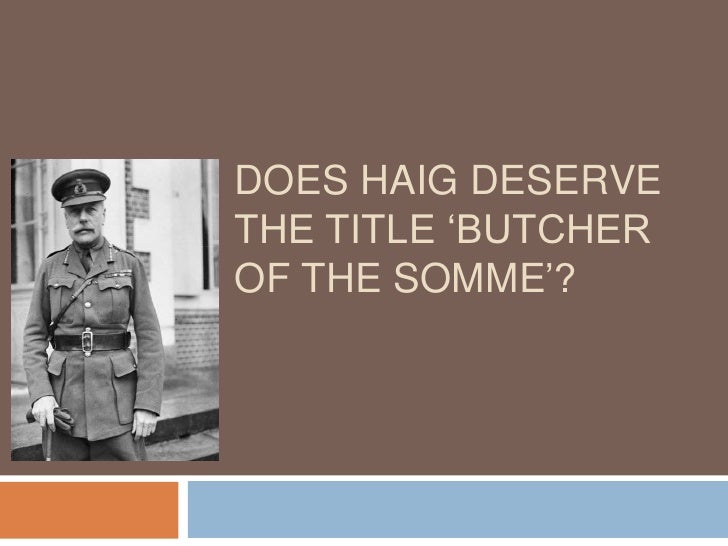 DOES HAIG DESERVE THE TITLE ‘BUTCHER OF THE SOMME’?